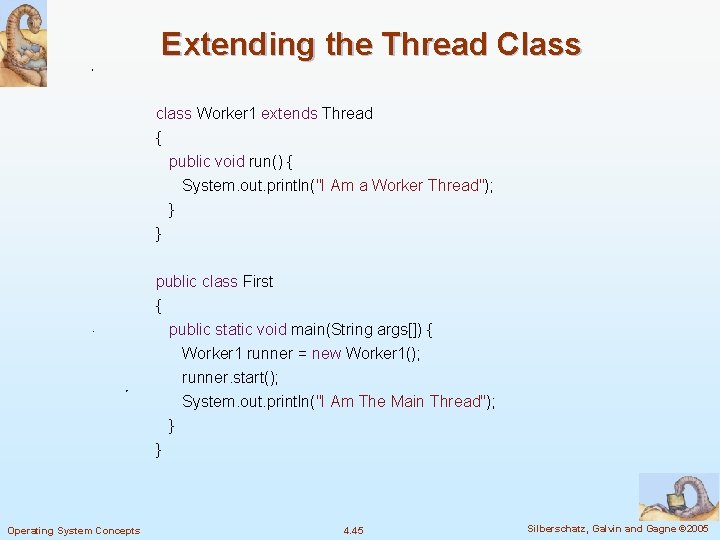 Extending the Thread Class

class Worker1 extends Thread
{
public void run() {
System.out.println("I Am a Worker Thread");
}
}

public class First
{
public static void main(String args[]) {
Worker1 runner = new Worker1();
runner.start();
System.out.println("I Am The Main Thread");
}
}

Operating System Concepts 4.45 Silberschatz, Galvin and Gagne ©2005